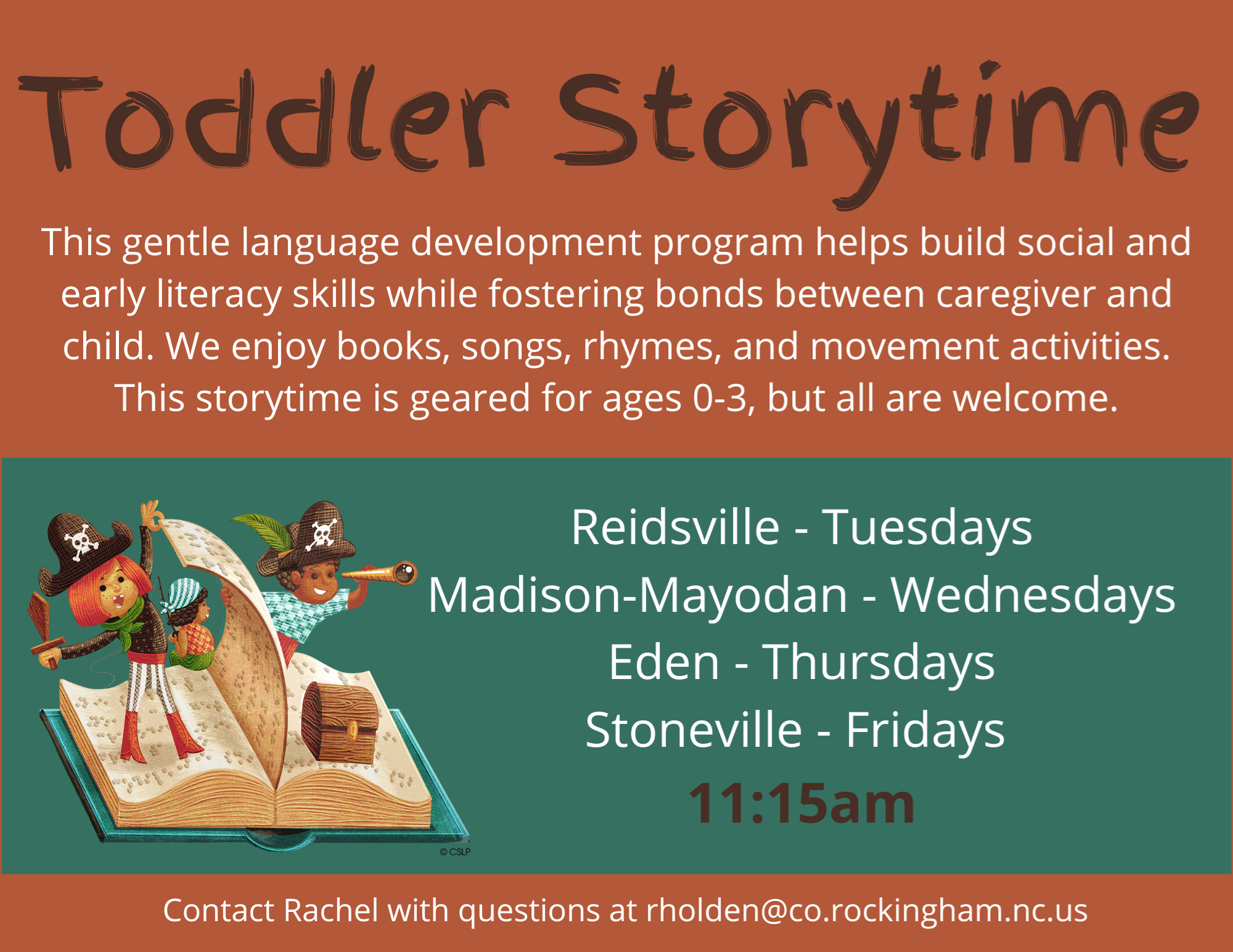 Toddler Storytime

This gentle language development program helps build social and early literacy skills while fostering bonds between caregiver and child. We enjoy books, songs, rhymes, and movement activities. This storytime is geared for ages 0-3, but all are welcome.

© CSLP

Reidsville - Tuesdays
Madison-Mayodan - Wednesdays
Eden - Thursdays
Stoneville - Fridays
11:15am

Contact Rachel with questions at rholden@co.rockingham.nc.us